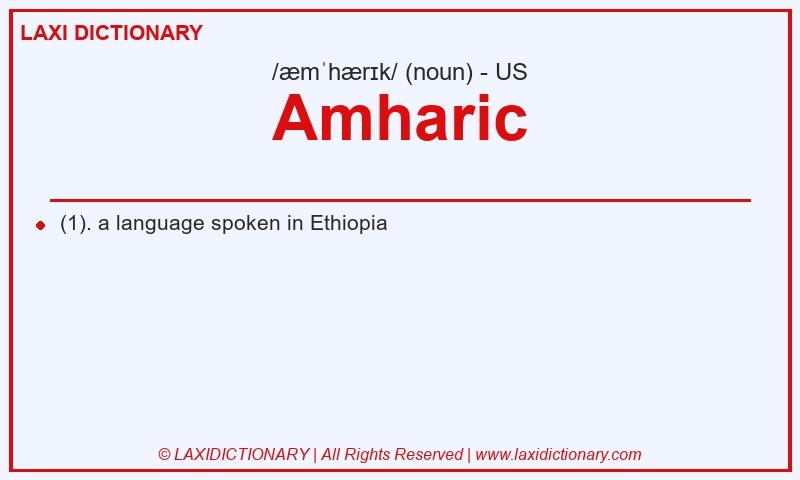 LAXI DICTIONARY

/æmˈhærɪk/ (noun) - US

Amharic

(1). a language spoken in Ethiopia

© LAXIDICTIONARY | All Rights Reserved | www.laxidictionary.com